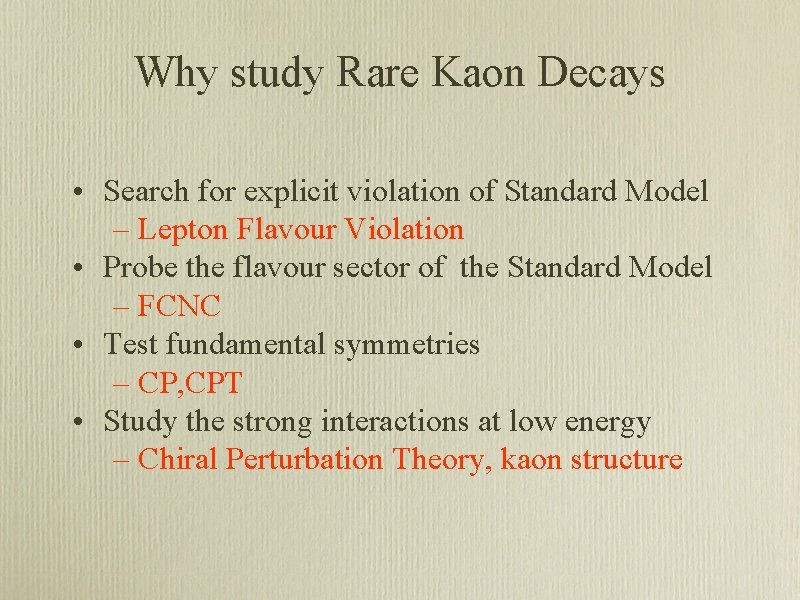 Why study Rare Kaon Decays

• Search for explicit violation of Standard Model
– Lepton Flavour Violation
• Probe the flavour sector of the Standard Model
– FCNC
• Test fundamental symmetries
– CP,CPT
• Study the strong interactions at low energy
– Chiral Perturbation Theory, kaon structure